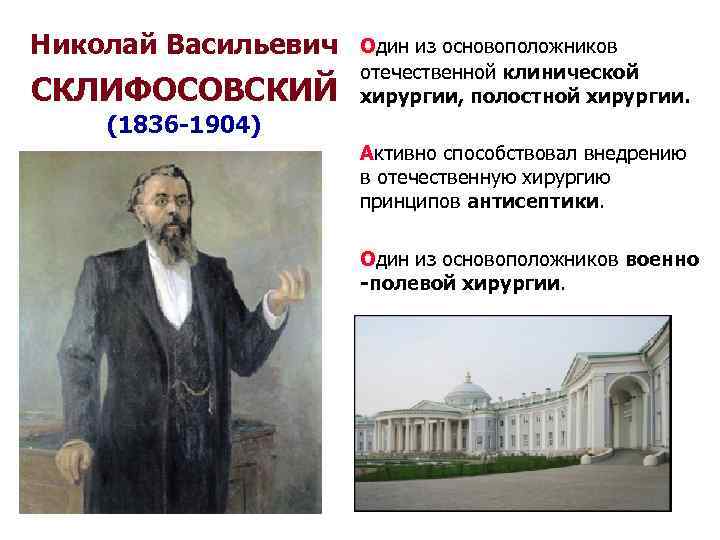 Николай Васильевич
СКЛИФОСОВСКИЙ
(1836-1904)

Один из основоположников отечественной клинической хирургии, полостной хирургии.

Активно способствовал внедрению в отечественную хирургию принципов антисептики.

Один из основоположников военно-полевой хирургии.